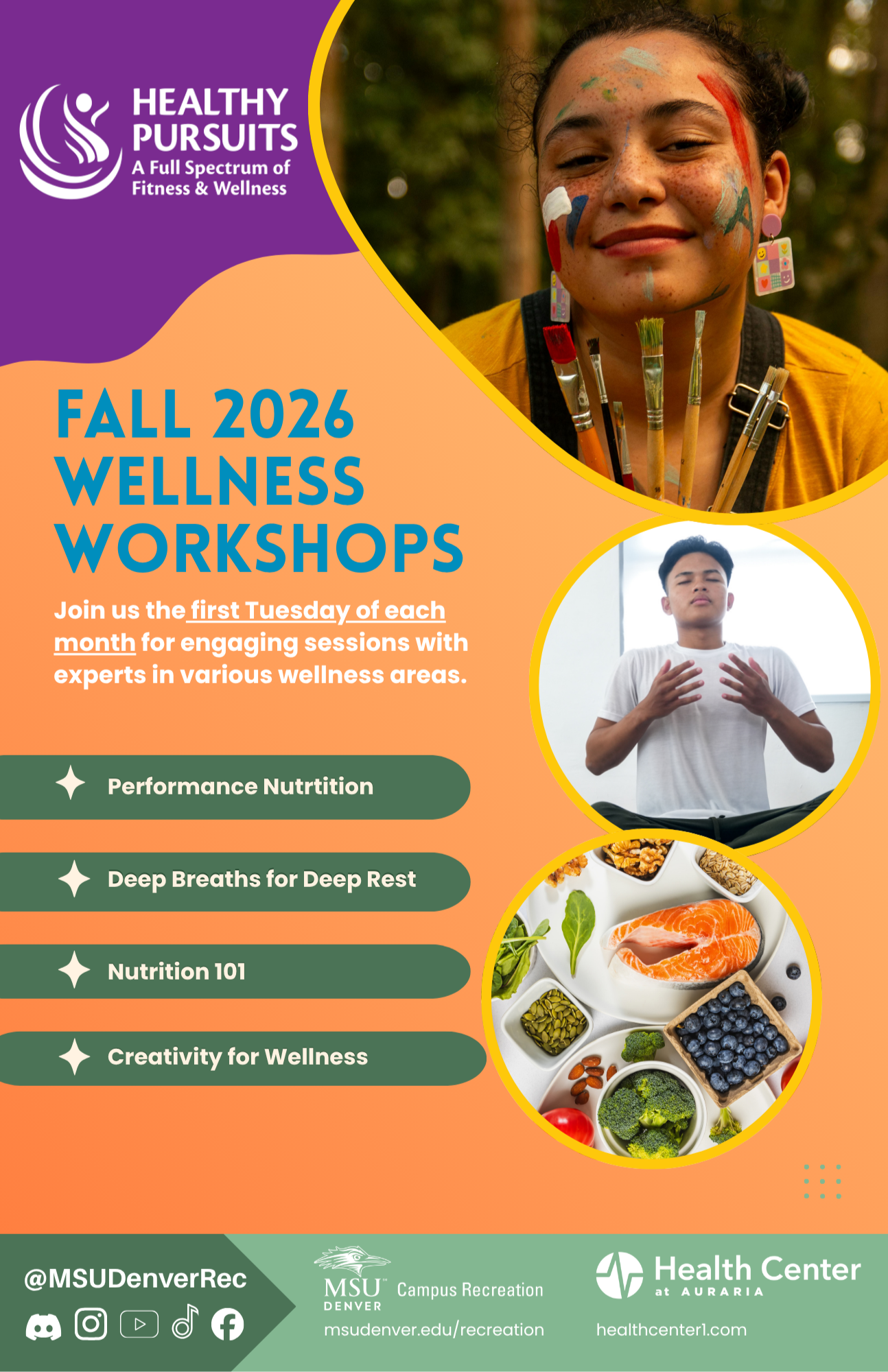 HEALTHY PURSUITS
A Full Spectrum of Fitness & Wellness

FALL 2026 WELLNESS WORKSHOPS

Join us the first Tuesday of each month for engaging sessions with experts in various wellness areas.

Performance Nutrtition

Deep Breaths for Deep Rest

Nutrition 101

Creativity for Wellness

@MSUDenverRec

MSU DENVER Campus Recreation
msudenver.edu/recreation

Health Center at AURARIA
healthcenter1.com